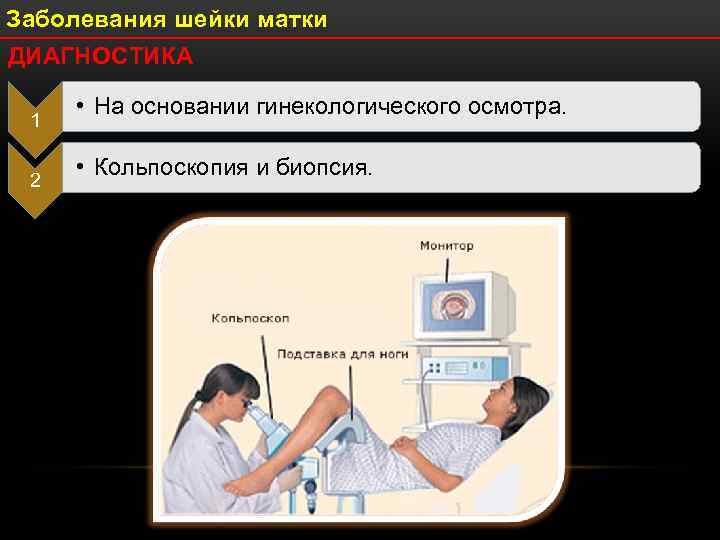 Заболевания шейки матки

ДИАГНОСТИКА

1

• На основании гинекологического осмотра.

2

• Кольпоскопия и биопсия.

Монитор

Кольпоскоп

Подставка для ноги